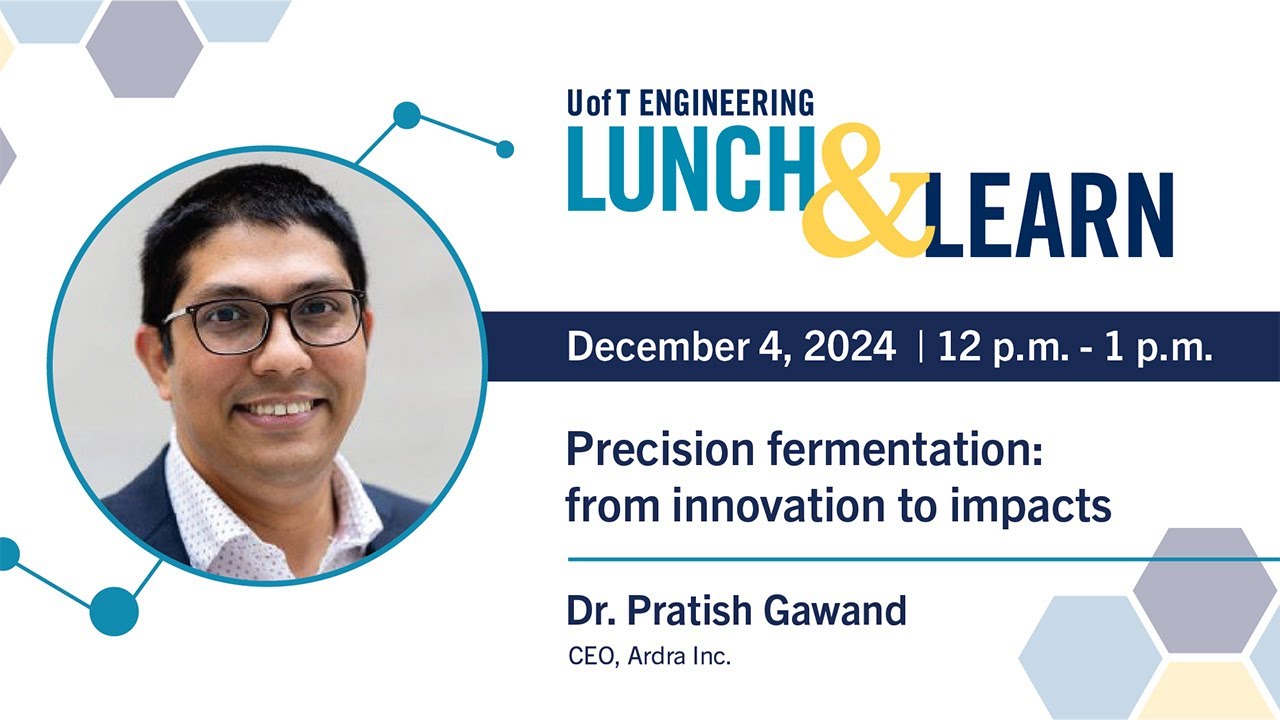 U of T ENGINEERING
LUNCH & LEARN

December 4, 2024 | 12 p.m. - 1 p.m.

Precision fermentation: from innovation to impacts

Dr. Pratish Gawand
CEO, Ardra Inc.